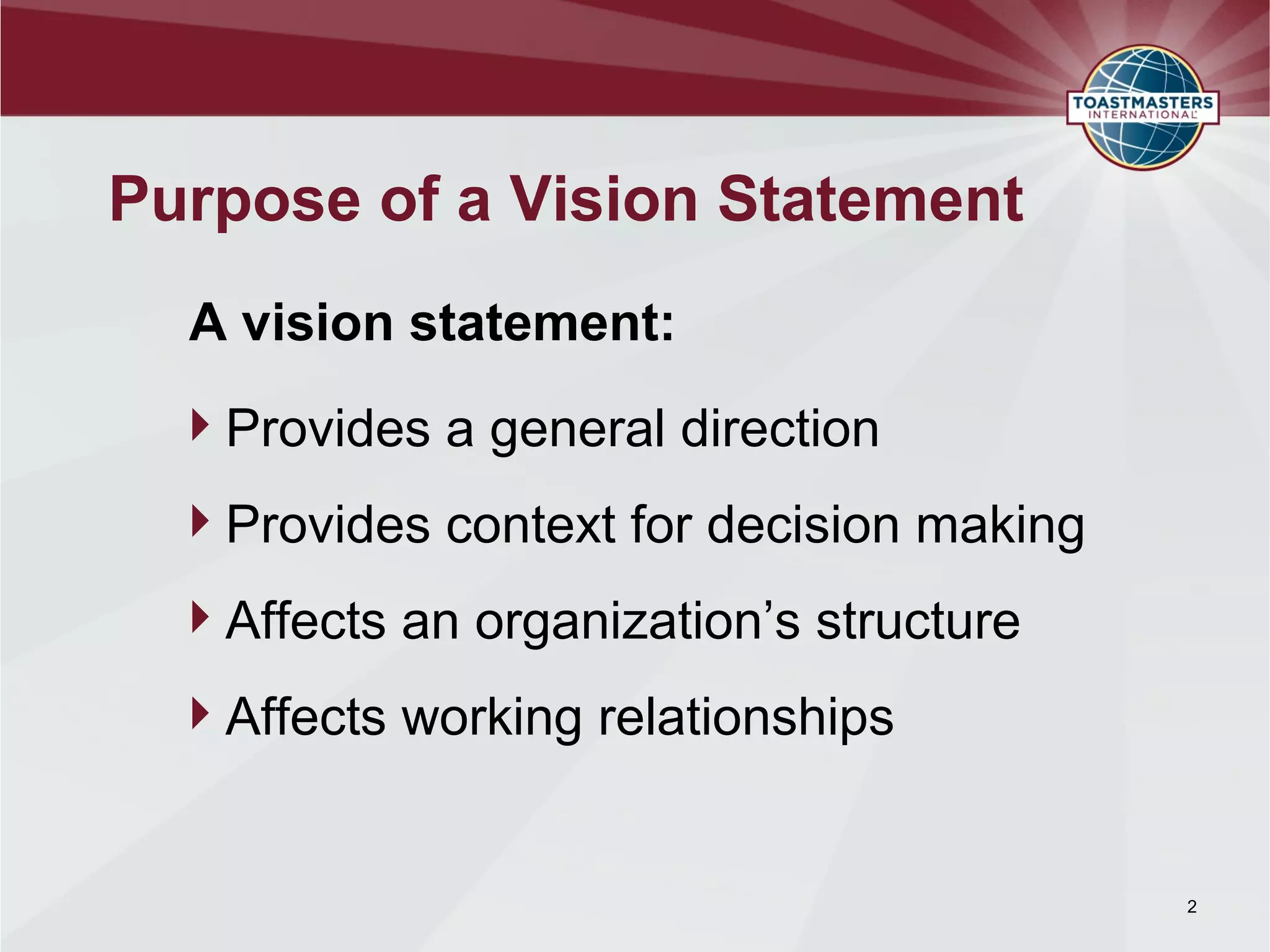 TOASTMASTERS INTERNATIONAL

Purpose of a Vision Statement

A vision statement:

Provides a general direction

Provides context for decision making

Affects an organization’s structure

Affects working relationships

2